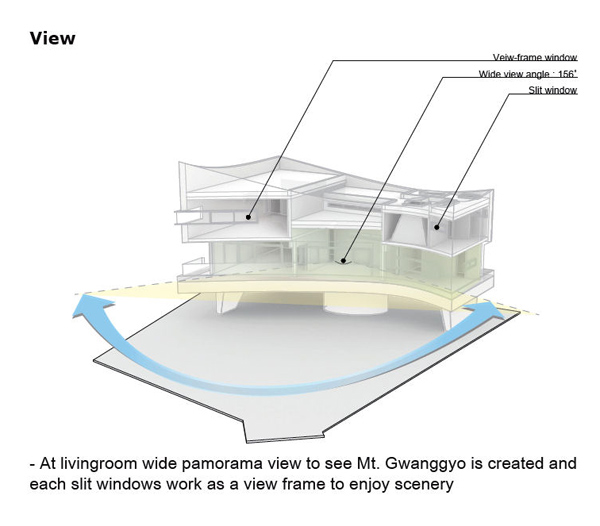 View

Veiw-frame window

Wide view angle : 156˚

Slit window

- At livingroom wide pamorama view to see Mt. Gwanggyo is created and each slit windows work as a view frame to enjoy scenery